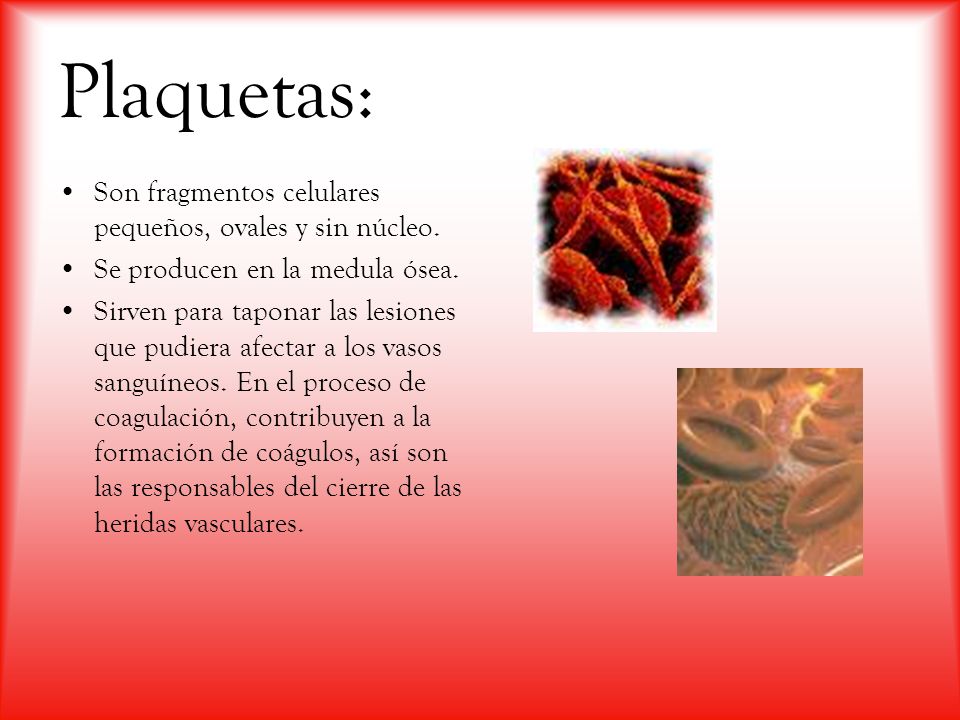 Plaquetas:

• Son fragmentos celulares pequeños, ovales y sin núcleo.
• Se producen en la medula ósea.
• Sirven para taponar las lesiones que pudiera afectar a los vasos sanguíneos. En el proceso de coagulación, contribuyen a la formación de coágulos, así son las responsables del cierre de las heridas vasculares.